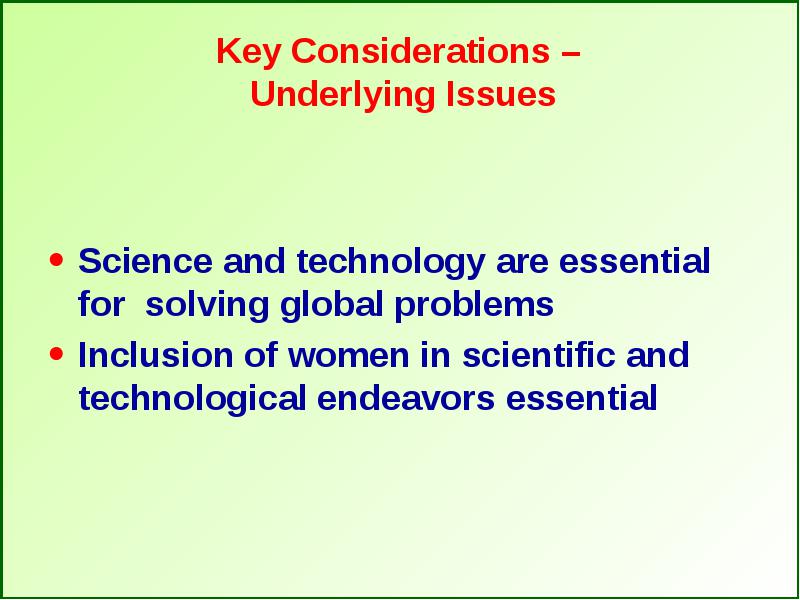 Key Considerations –
Underlying Issues

• Science and technology are essential for solving global problems
• Inclusion of women in scientific and technological endeavors essential